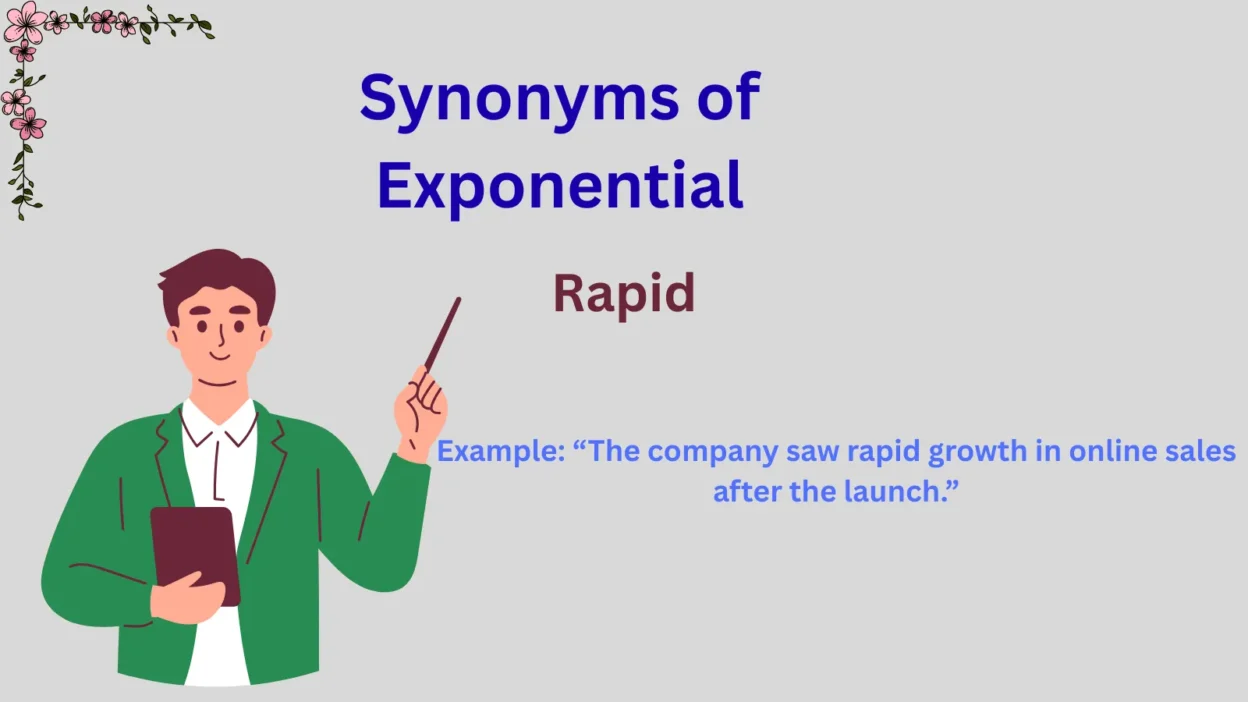 Synonyms of Exponential

Rapid

Example: “The company saw rapid growth in online sales after the launch.”